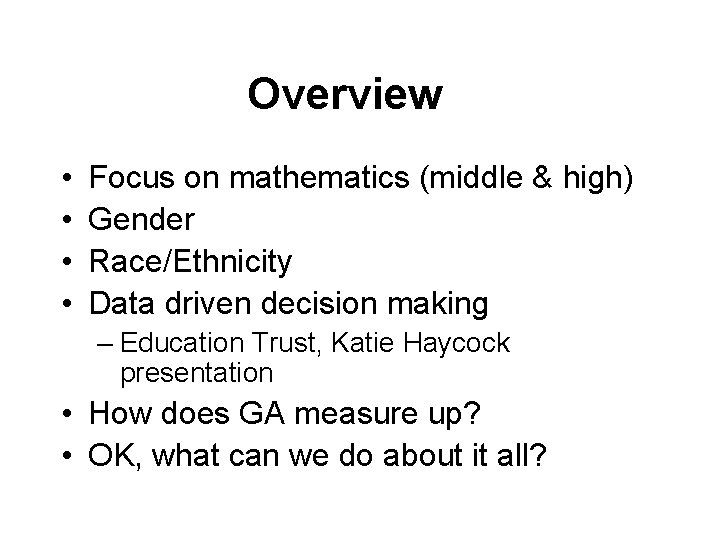 Overview

• Focus on mathematics (middle & high)
• Gender
• Race/Ethnicity
• Data driven decision making
 – Education Trust, Katie Haycock presentation
• How does GA measure up?
• OK, what can we do about it all?